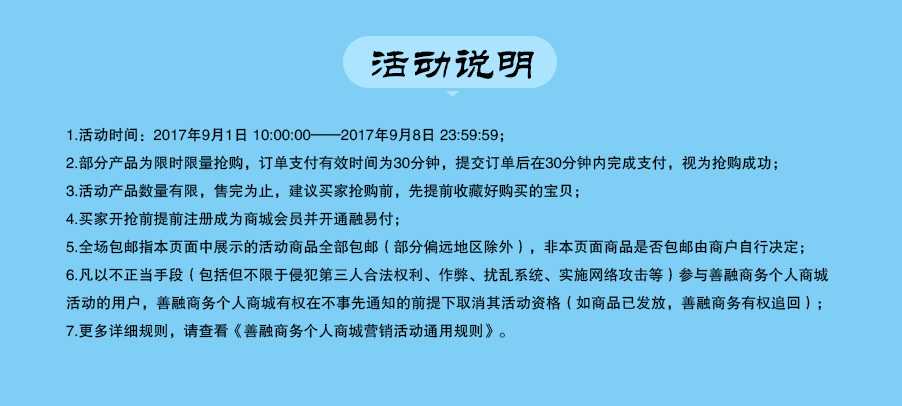 活动说明

1.活动时间：2017年9月1日 10:00:00——2017年9月8日 23:59:59；

2.部分产品为限时限量抢购，订单支付有效时间为30分钟，提交订单后在30分钟内完成支付，视为抢购成功；

3.活动产品数量有限，售完为止，建议买家抢购前，先提前收藏好购买的宝贝；

4.买家开抢前提前注册成为商城会员并开通融易付；

5.全场包邮指本页面中展示的活动商品全部包邮（部分偏远地区除外），非本页面商品是否包邮由商户自行决定；

6.凡以不正当手段（包括但不限于侵犯第三人合法权利、作弊、扰乱系统、实施网络攻击等）参与善融商务个人商城活动的用户，善融商务个人商城有权在不事先通知的前提下取消其活动资格（如商品已发放，善融商务有权追回）；

7.更多详细规则，请查看《善融商务个人商城营销活动通用规则》。